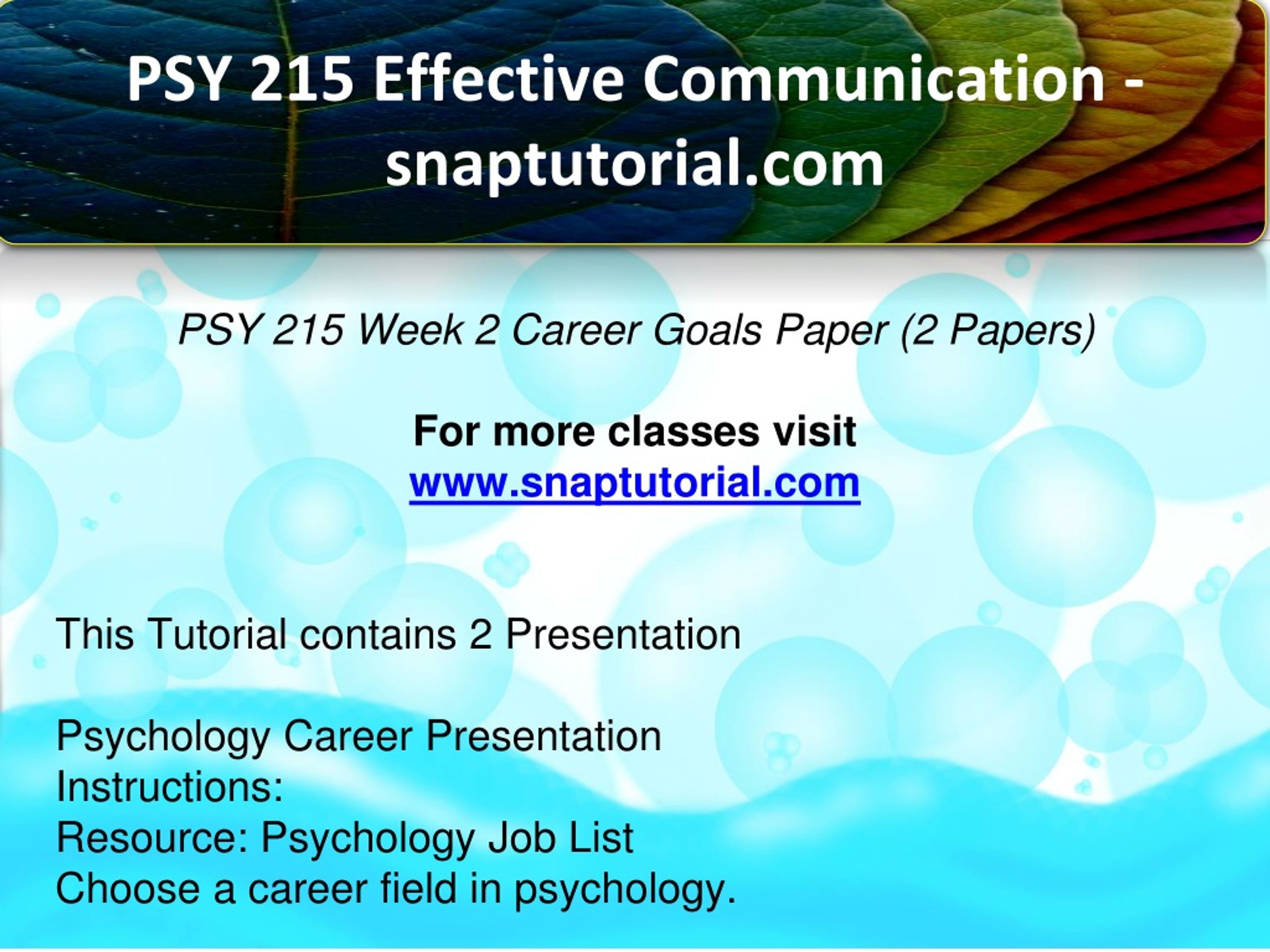 PSY 215 Effective Communication - snaptutorial.com

PSY 215 Week 2 Career Goals Paper (2 Papers)

For more classes visit
www.snaptutorial.com

This Tutorial contains 2 Presentation

Psychology Career Presentation
Instructions:
Resource: Psychology Job List
Choose a career field in psychology.